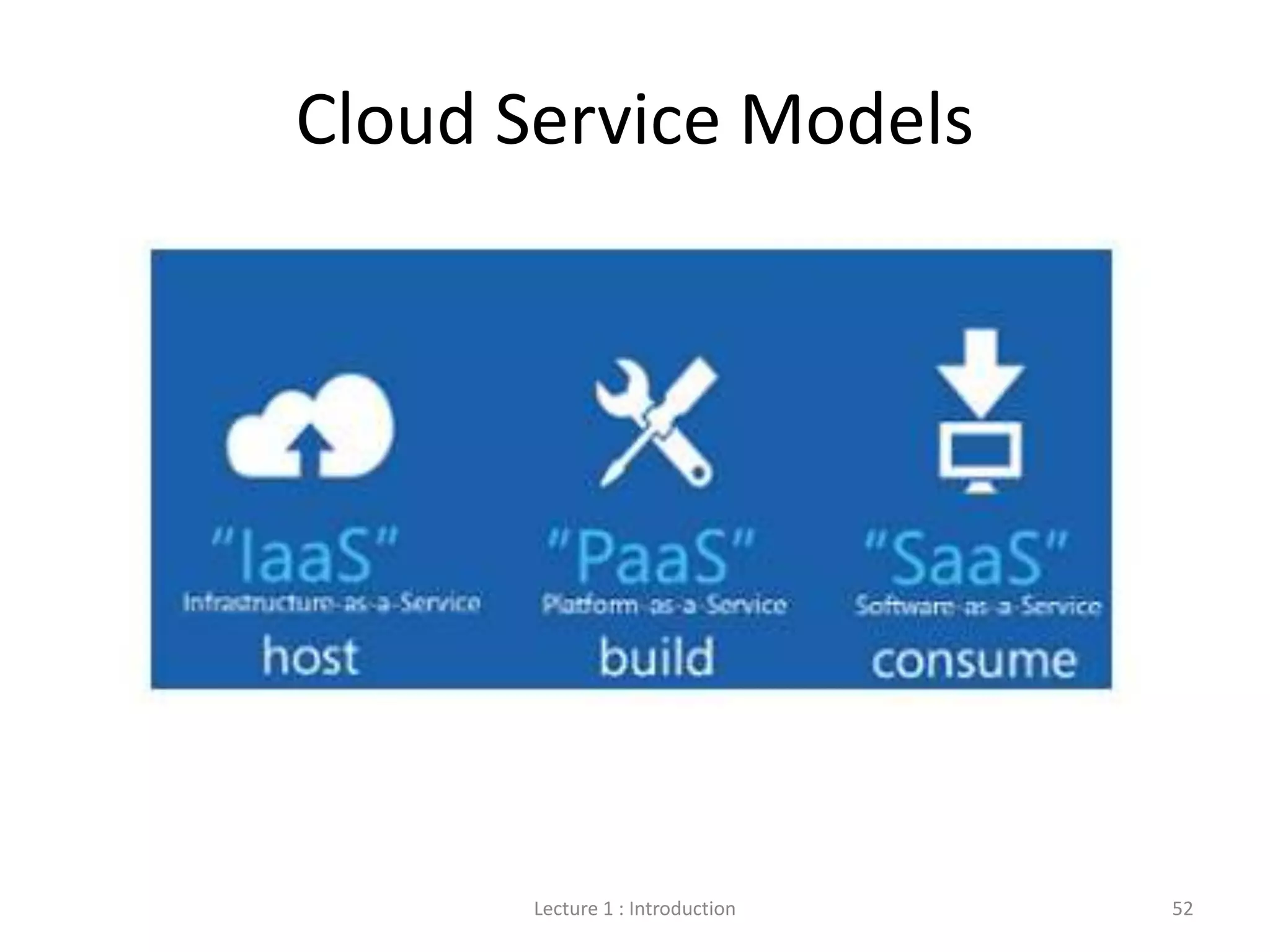 Cloud Service Models

"IaaS"
Infrastructure-as-a-Service
host

"PaaS"
Platform-as-a-Service
build

"SaaS"
Software-as-a-Service
consume

Lecture 1 : Introduction

52